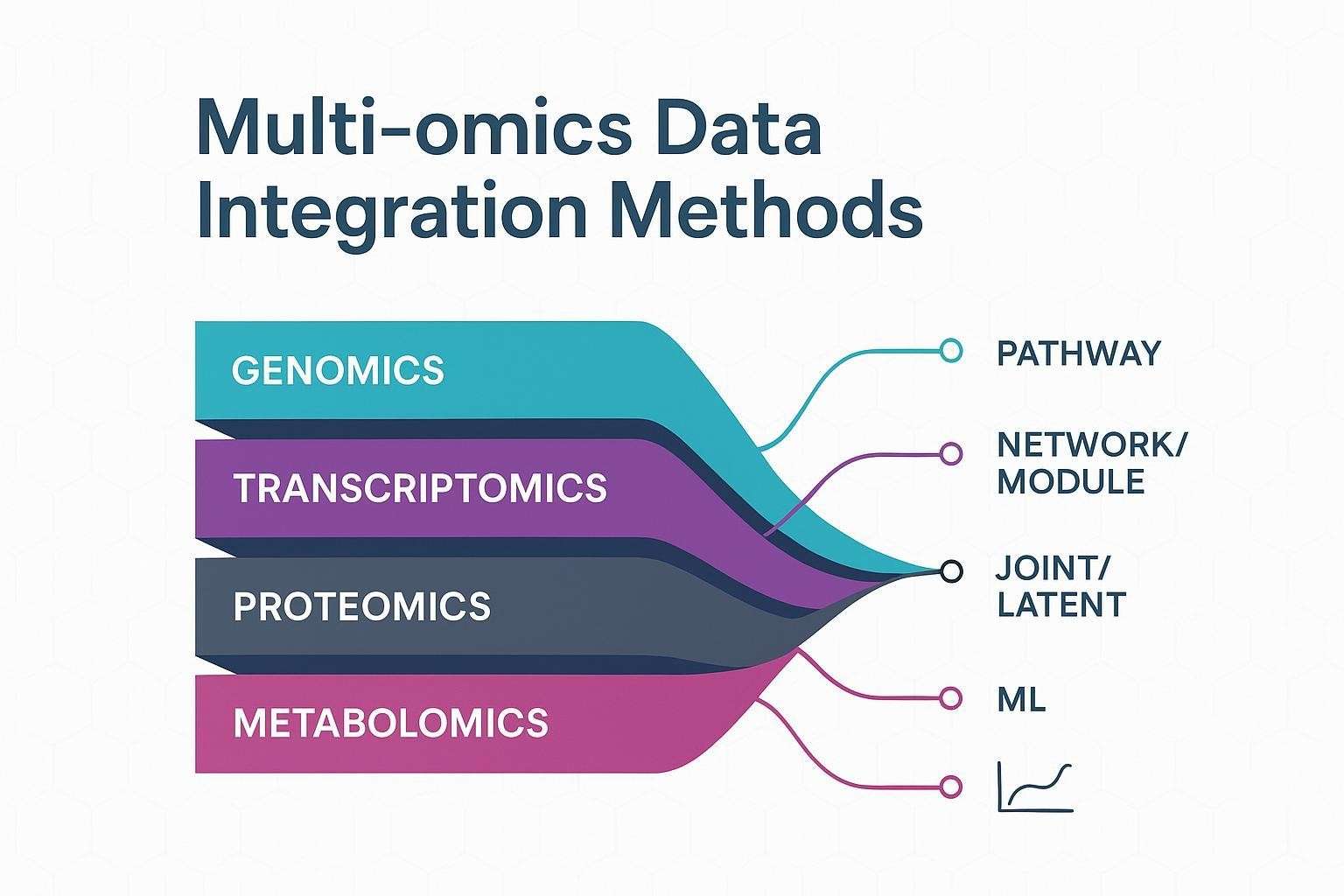 Multi-omics Data Integration Methods

GENOMICS

TRANSCRIPTOMICS

PROTEOMICS

METABOLOMICS

PATHWAY

NETWORK/ MODULE

JOINT/ LATENT

ML